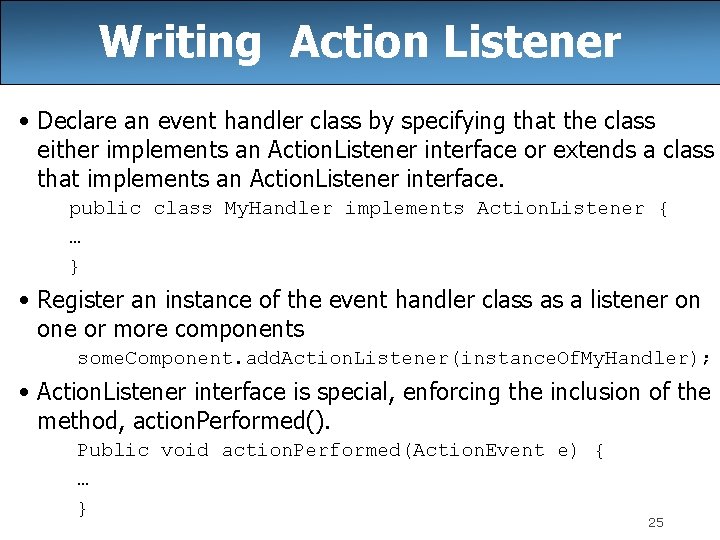 Writing Action Listener

• Declare an event handler class by specifying that the class either implements an ActionListener interface or extends a class that implements an ActionListener interface.

public class MyHandler implements ActionListener {
…
}

• Register an instance of the event handler class as a listener on one or more components

someComponent.addActionListener(instanceOfMyHandler);

• ActionListener interface is special, enforcing the inclusion of the method, actionPerformed().

Public void actionPerformed(ActionEvent e) {
…
}

25